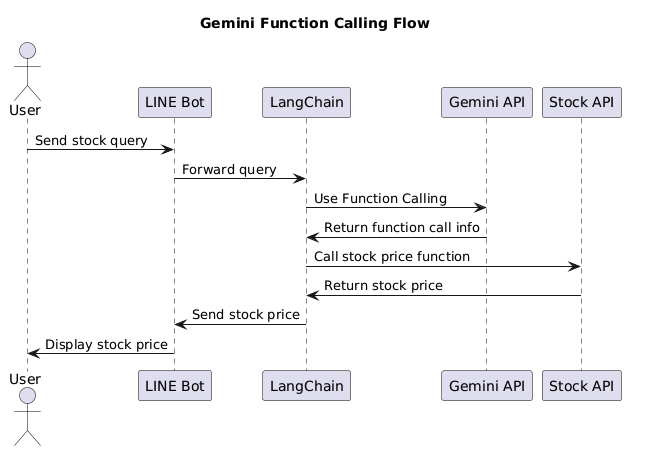 Gemini Function Calling Flow

User
LINE Bot
LangChain
Gemini API
Stock API

Send stock query
Forward query
Use Function Calling
Return function call info
Call stock price function
Return stock price
Send stock price
Display stock price

User
LINE Bot
LangChain
Gemini API
Stock API